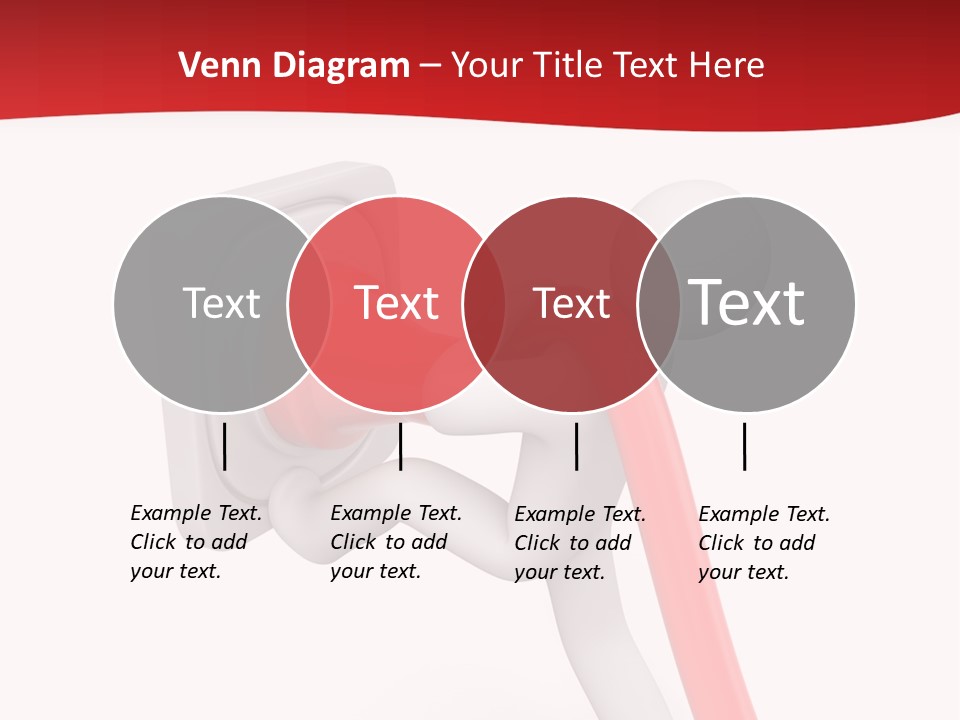 Venn Diagram – Your Title Text Here

Text

Text

Text

Text

Example Text. Click to add your text.

Example Text. Click to add your text.

Example Text. Click to add your text.

Example Text. Click to add your text.